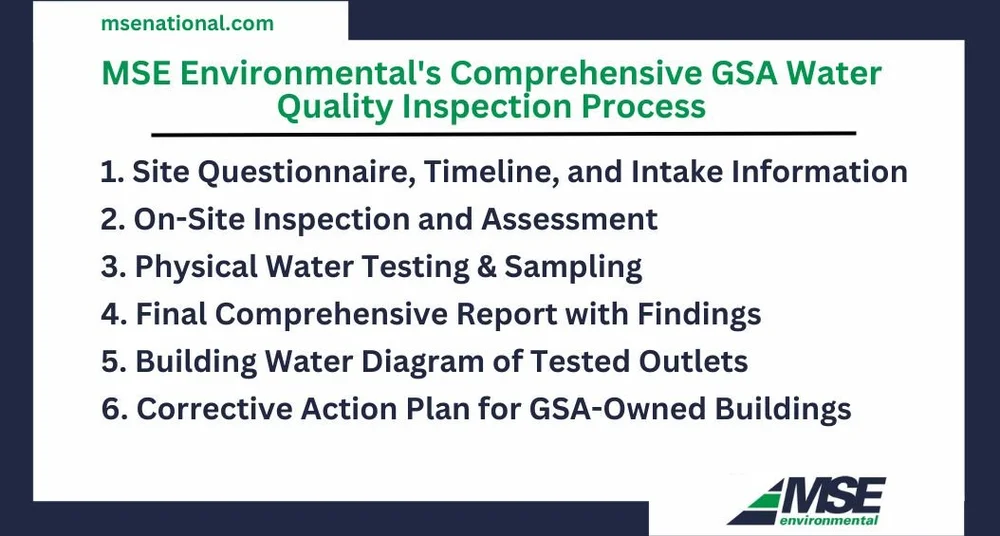 msenational.com

MSE Environmental's Comprehensive GSA Water Quality Inspection Process

1. Site Questionnaire, Timeline, and Intake Information
2. On-Site Inspection and Assessment
3. Physical Water Testing & Sampling
4. Final Comprehensive Report with Findings
5. Building Water Diagram of Tested Outlets
6. Corrective Action Plan for GSA-Owned Buildings

MSE environmental